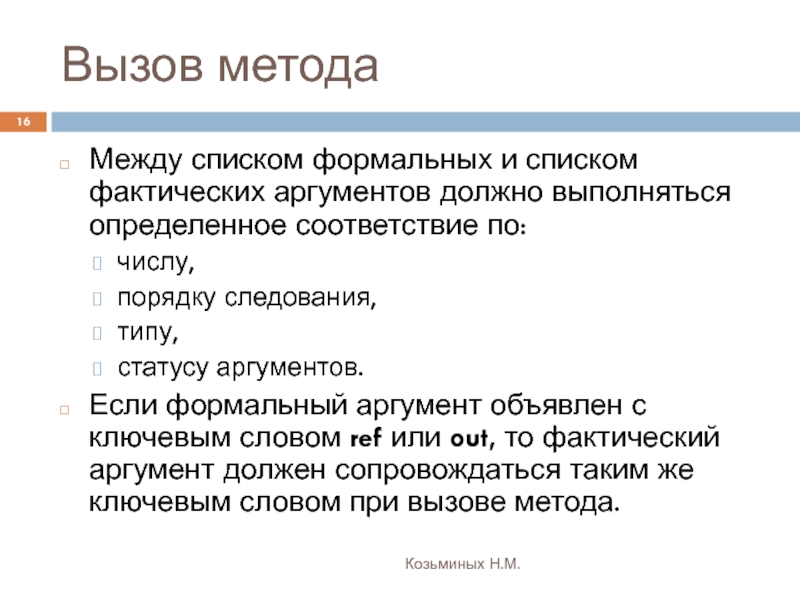 Вызов метода

16

Между списком формальных и списком фактических аргументов должно выполняться определенное соответствие по:

числу,

порядку следования,

типу,

статусу аргументов.

Если формальный аргумент объявлен с ключевым словом ref или out, то фактический аргумент должен сопровождаться таким же ключевым словом при вызове метода.

Козьминых Н.М.